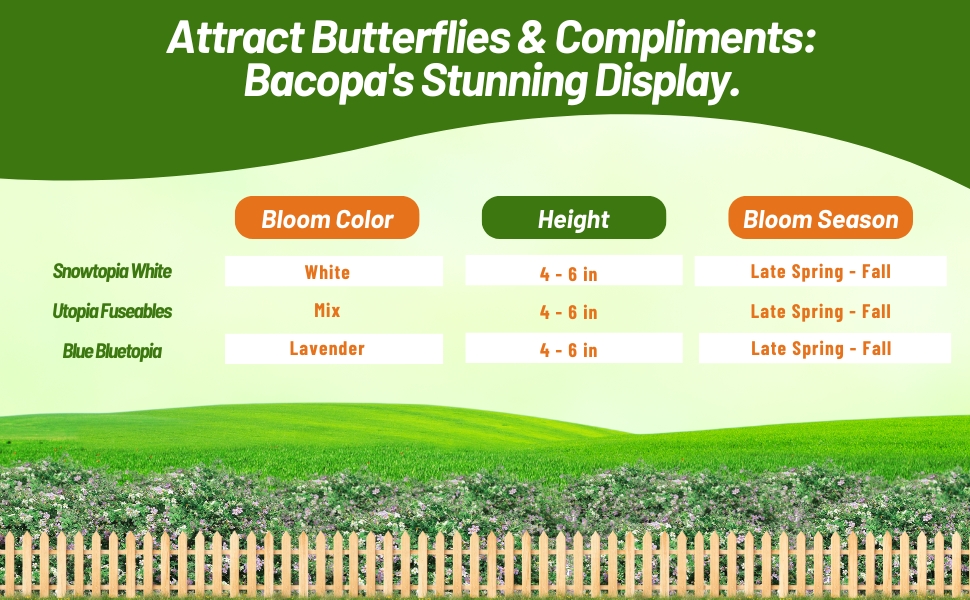 Attract Butterflies & Compliments: Bacopa's Stunning Display.

| | Bloom Color | Height | Bloom Season |
|---|---|---|---|
| Snowtopia White | White | 4 - 6 in | Late Spring - Fall |
| Utopia Fuseables | Mix | 4 - 6 in | Late Spring - Fall |
| Blue Bluetopia | Lavender | 4 - 6 in | Late Spring - Fall |